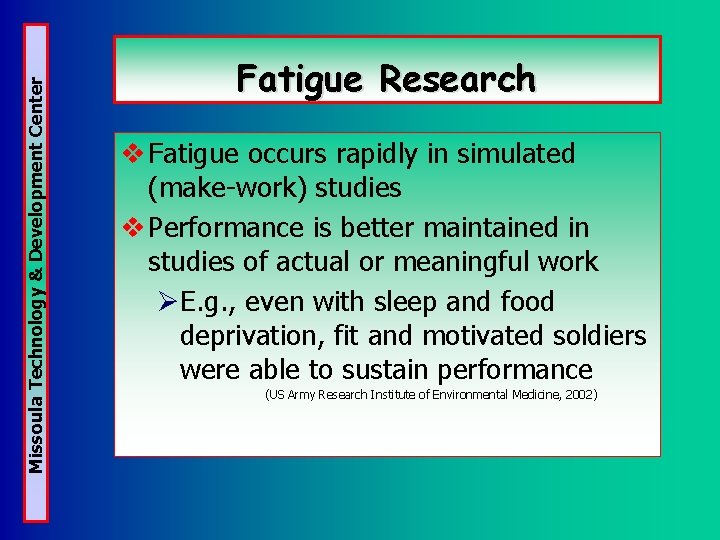 Missoula Technology & Development Center

Fatigue Research

❖ Fatigue occurs rapidly in simulated (make-work) studies

❖ Performance is better maintained in studies of actual or meaningful work

➢ E.g., even with sleep and food deprivation, fit and motivated soldiers were able to sustain performance

(US Army Research Institute of Environmental Medicine, 2002)